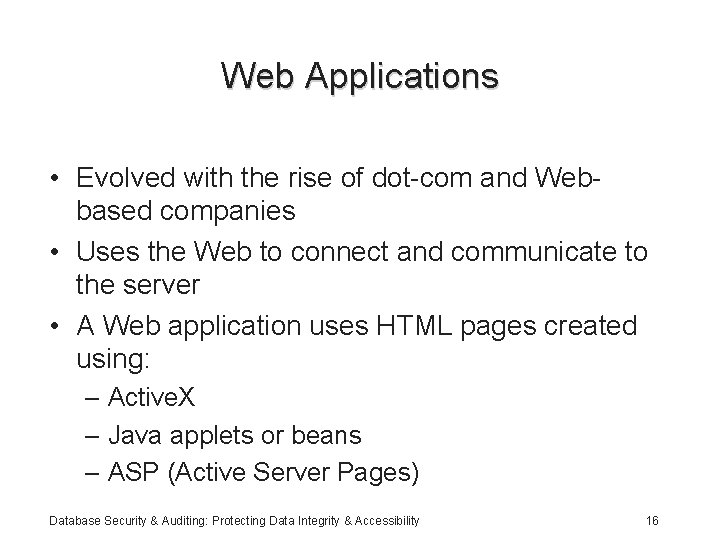 Web Applications

• Evolved with the rise of dot-com and Web-based companies
• Uses the Web to connect and communicate to the server
• A Web application uses HTML pages created using:
– ActiveX
– Java applets or beans
– ASP (Active Server Pages)

Database Security & Auditing: Protecting Data Integrity & Accessibility 16